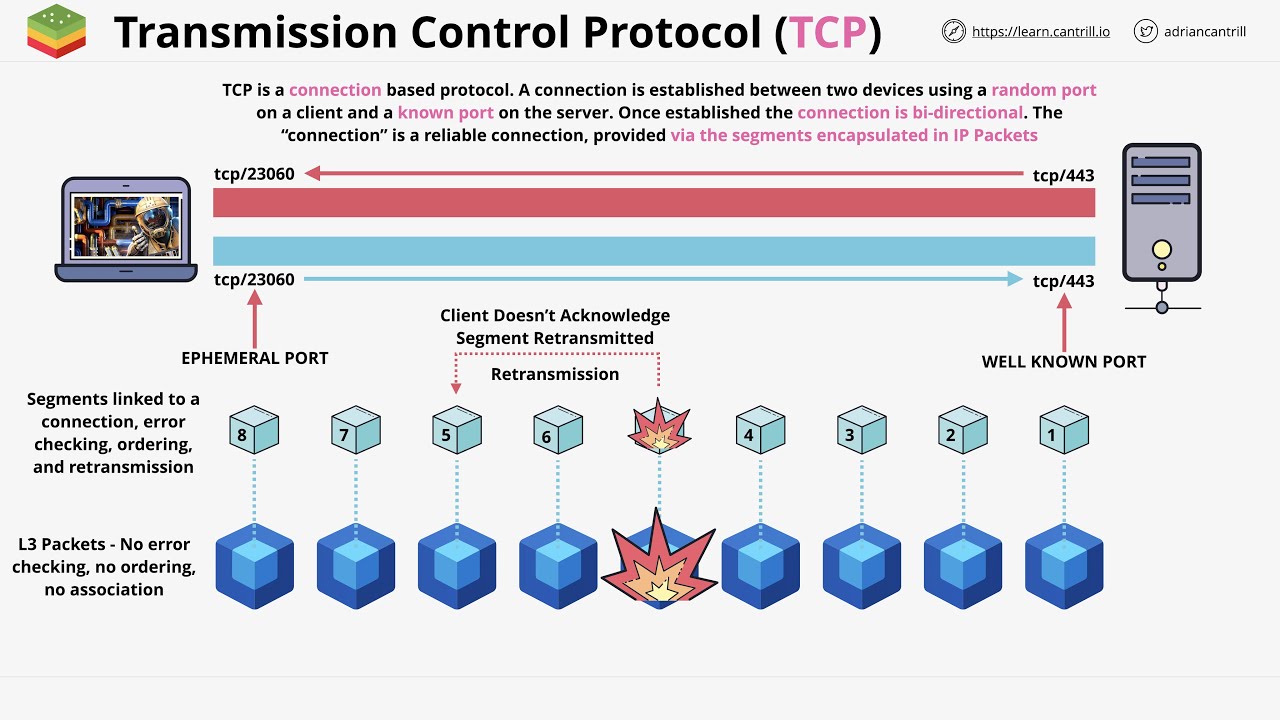 Transmission Control Protocol (TCP)

https://learn.cantrill.io

adriancantrill

TCP is a connection based protocol. A connection is established between two devices using a random port on a client and a known port on the server. Once established the connection is bi-directional. The "connection" is a reliable connection, provided via the segments encapsulated in IP Packets

tcp/23060

tcp/443

tcp/23060

tcp/443

EPHEMERAL PORT

Client Doesn't Acknowledge Segment Retransmitted

Retransmission

WELL KNOWN PORT

Segments linked to a connection, error checking, ordering, and retransmission

8

7

5

6

4

3

2

1

L3 Packets - No error checking, no ordering, no association